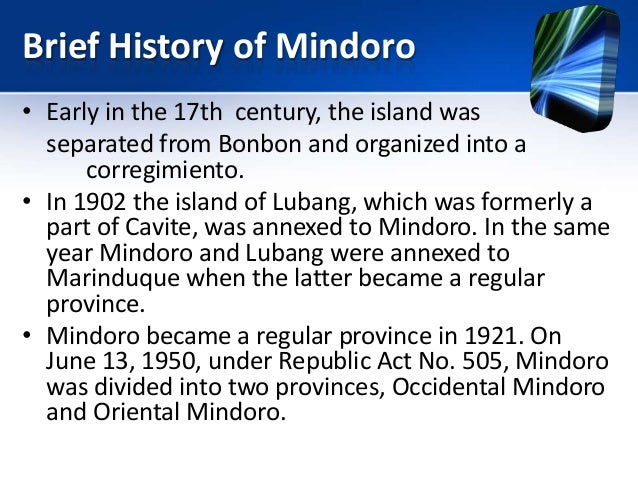 Brief History of Mindoro

• Early in the 17th century, the island was separated from Bonbon and organized into a corregimiento.

• In 1902 the island of Lubang, which was formerly a part of Cavite, was annexed to Mindoro. In the same year Mindoro and Lubang were annexed to Marinduque when the latter became a regular province.

• Mindoro became a regular province in 1921. On June 13, 1950, under Republic Act No. 505, Mindoro was divided into two provinces, Occidental Mindoro and Oriental Mindoro.